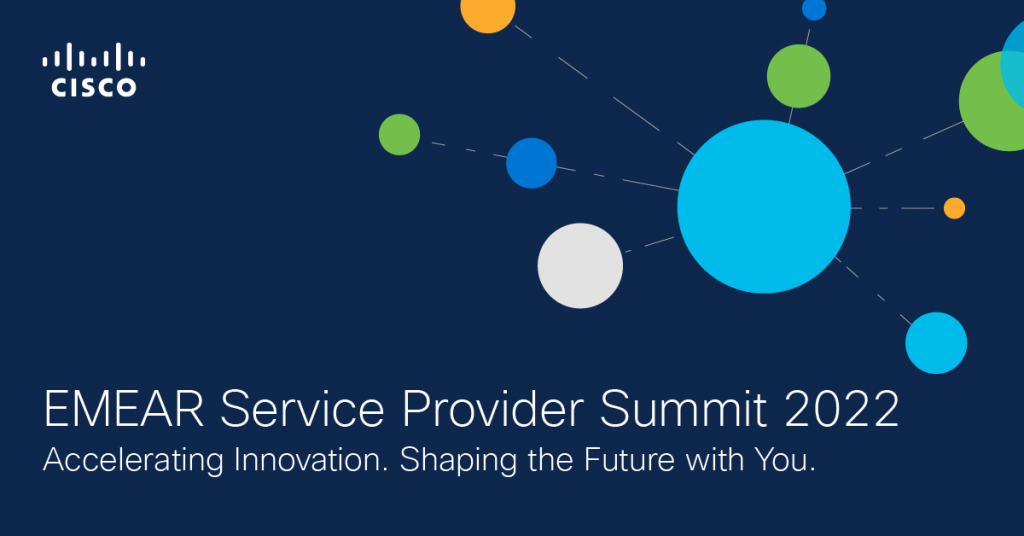 CISCO

EMEAR Service Provider Summit 2022
Accelerating Innovation. Shaping the Future with You.